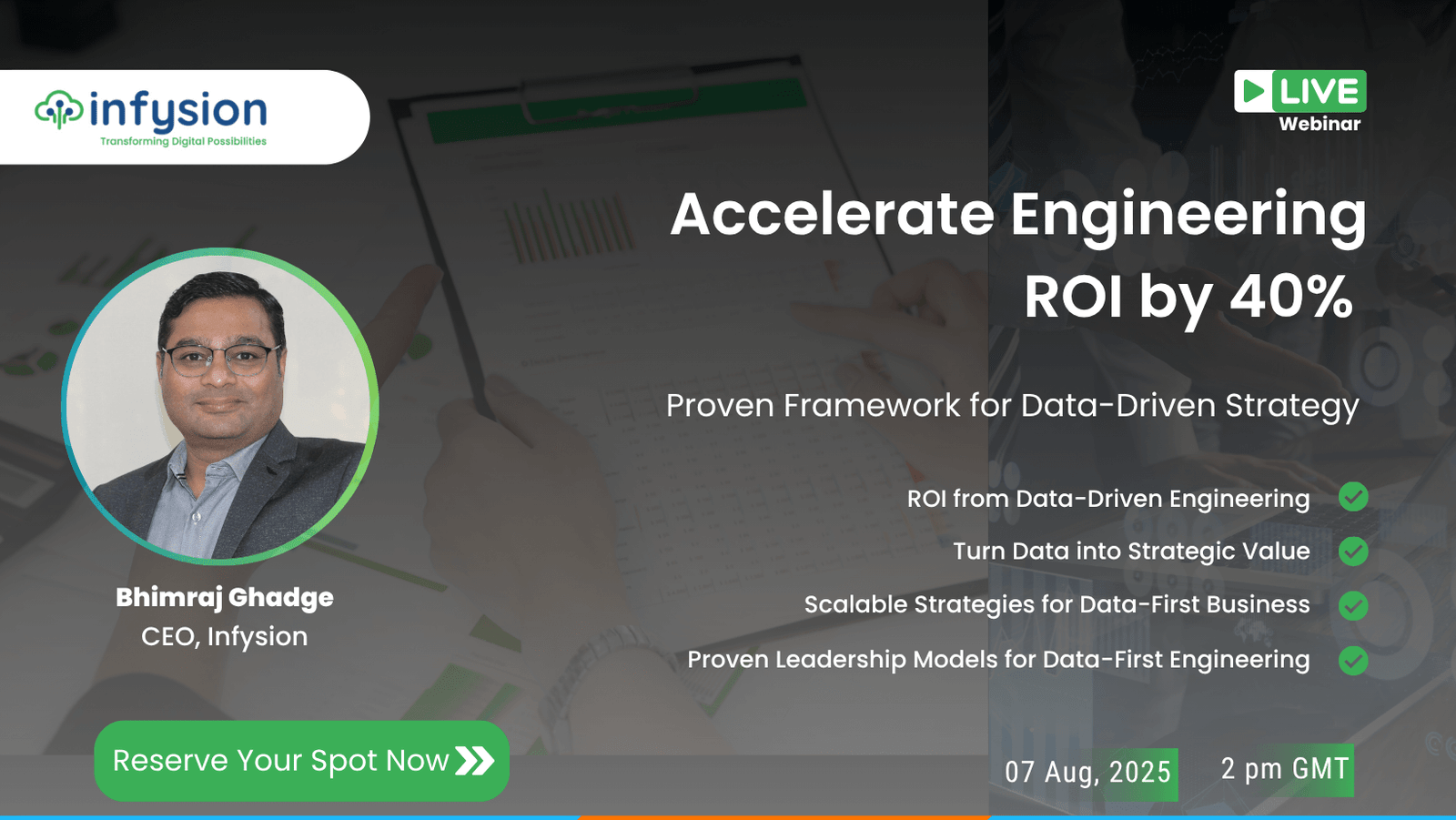 infysion
Transforming Digital Possibilities

LIVE
Webinar

Accelerate Engineering ROI by 40%

Proven Framework for Data-Driven Strategy

ROI from Data-Driven Engineering
Turn Data into Strategic Value
Scalable Strategies for Data-First Business
Proven Leadership Models for Data-First Engineering

Bhimraj Ghadge
CEO, Infysion

Reserve Your Spot Now

07 Aug, 2025
2 pm GMT